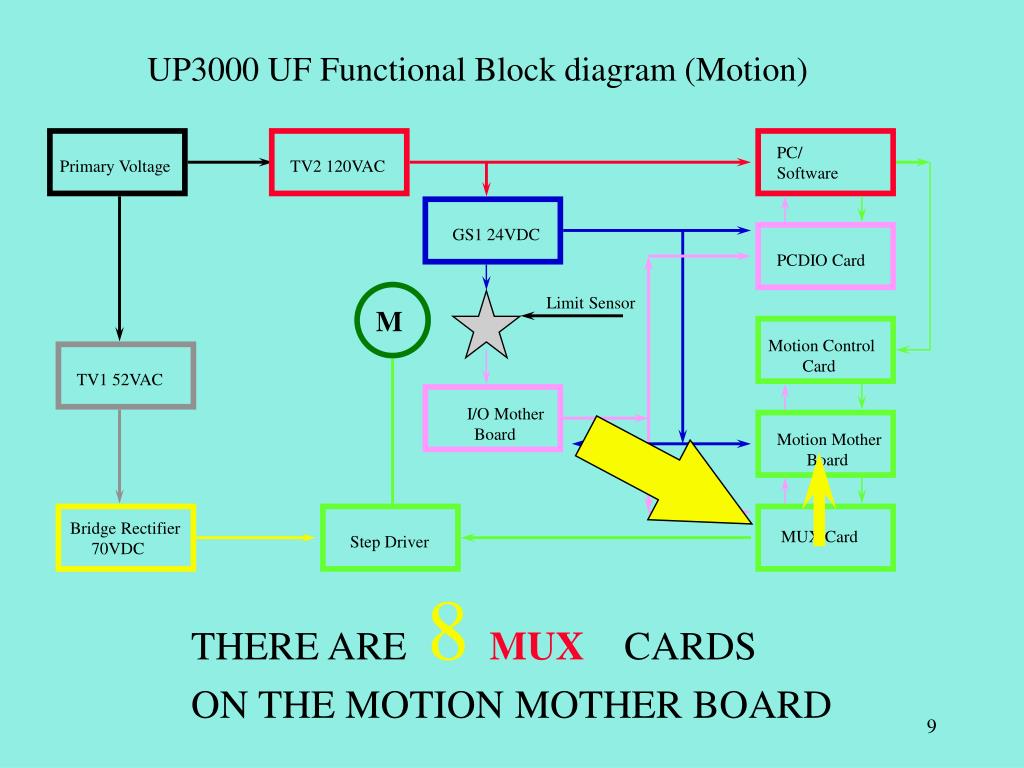 UP3000 UF Functional Block diagram (Motion)

Primary Voltage

TV2 120VAC

PC/ Software

GS1 24VDC

PCDIO Card

Limit Sensor

M

Motion Control Card

TV1 52VAC

I/O Mother Board

Motion Mother Board

Bridge Rectifier 70VDC

Step Driver

MUX Card

THERE ARE 8 MUX CARDS

ON THE MOTION MOTHER BOARD

9